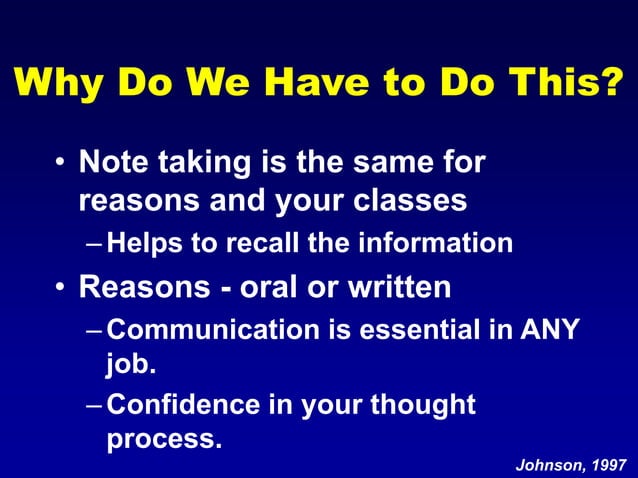 Why Do We Have to Do This?

• Note taking is the same for reasons and your classes
– Helps to recall the information
• Reasons - oral or written
– Communication is essential in ANY job.
– Confidence in your thought process.

Johnson, 1997